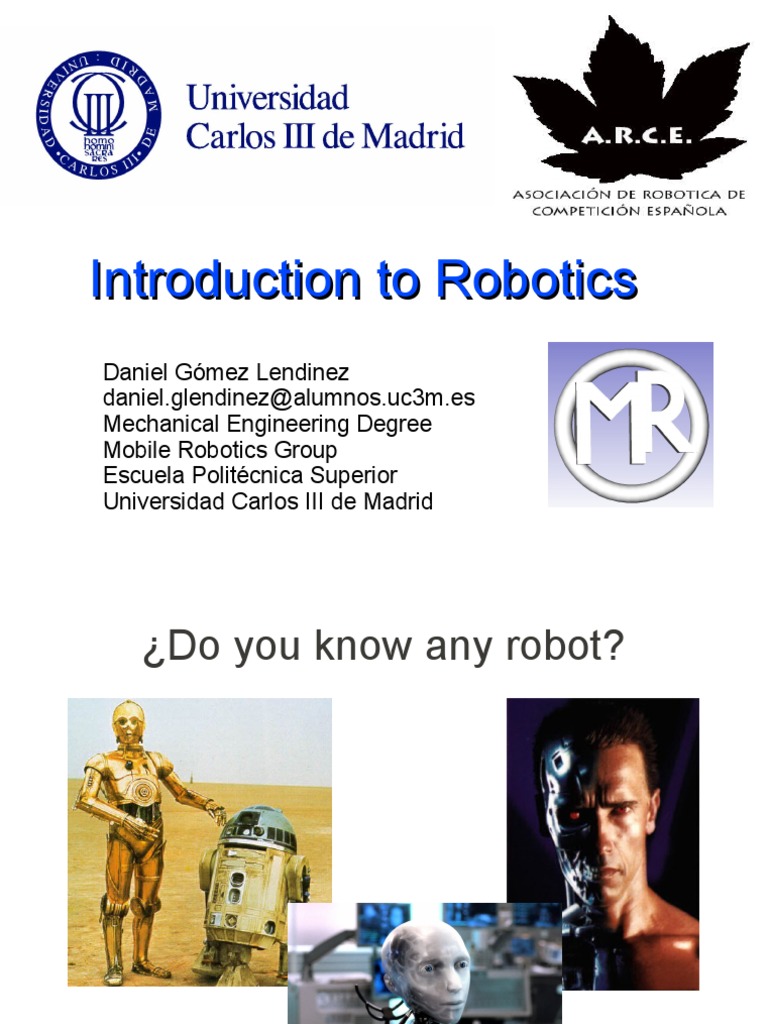 UNIVERSIDAD CARLOS III DE MADRID
homo homini sacra res

Universidad
Carlos III de Madrid

A.R.C.E.
ASOCIACIÓN DE ROBOTICA DE COMPETICIÓN ESPAÑOLA

Introduction to Robotics

Daniel Gómez Lendinez
daniel.glendinez@alumnos.uc3m.es
Mechanical Engineering Degree
Mobile Robotics Group
Escuela Politécnica Superior
Universidad Carlos III de Madrid

MR

¿Do you know any robot?